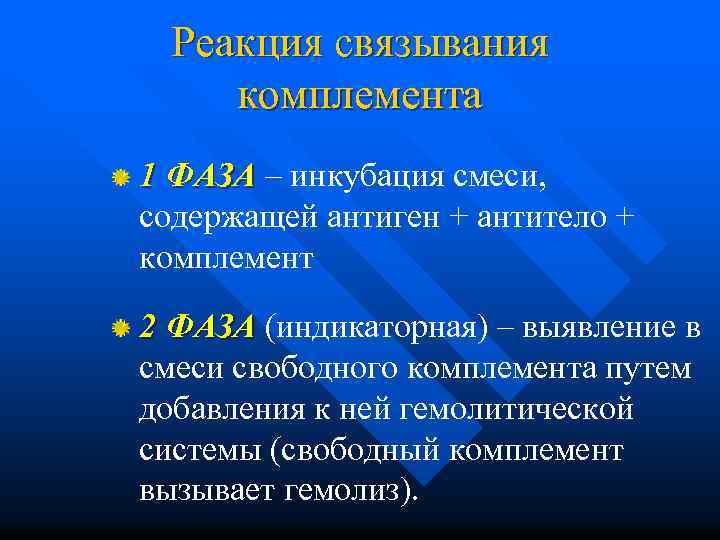 Реакция связывания комплемента

1 ФАЗА – инкубация смеси, содержащей антиген + антитело + комплемент

2 ФАЗА (индикаторная) – выявление в смеси свободного комплемента путем добавления к ней гемолитической системы (свободный комплемент вызывает гемолиз).